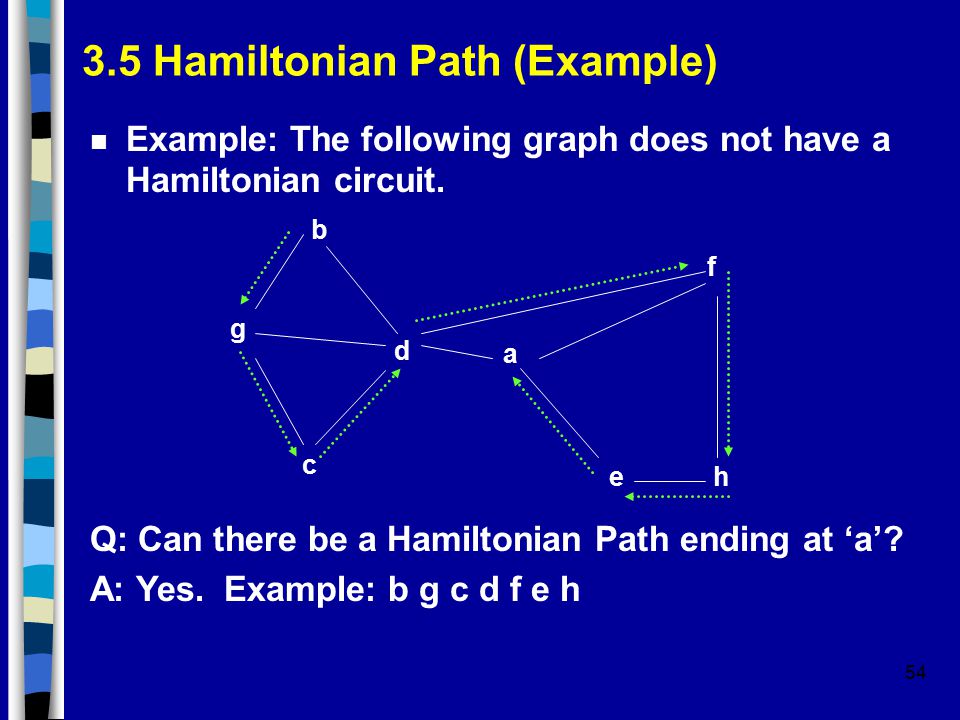 3.5 Hamiltonian Path (Example)

Example: The following graph does not have a Hamiltonian circuit.

b
f
g
d
a
c
e
h

Q: Can there be a Hamiltonian Path ending at ‘a’?
A: Yes. Example: b g c d f e h

54